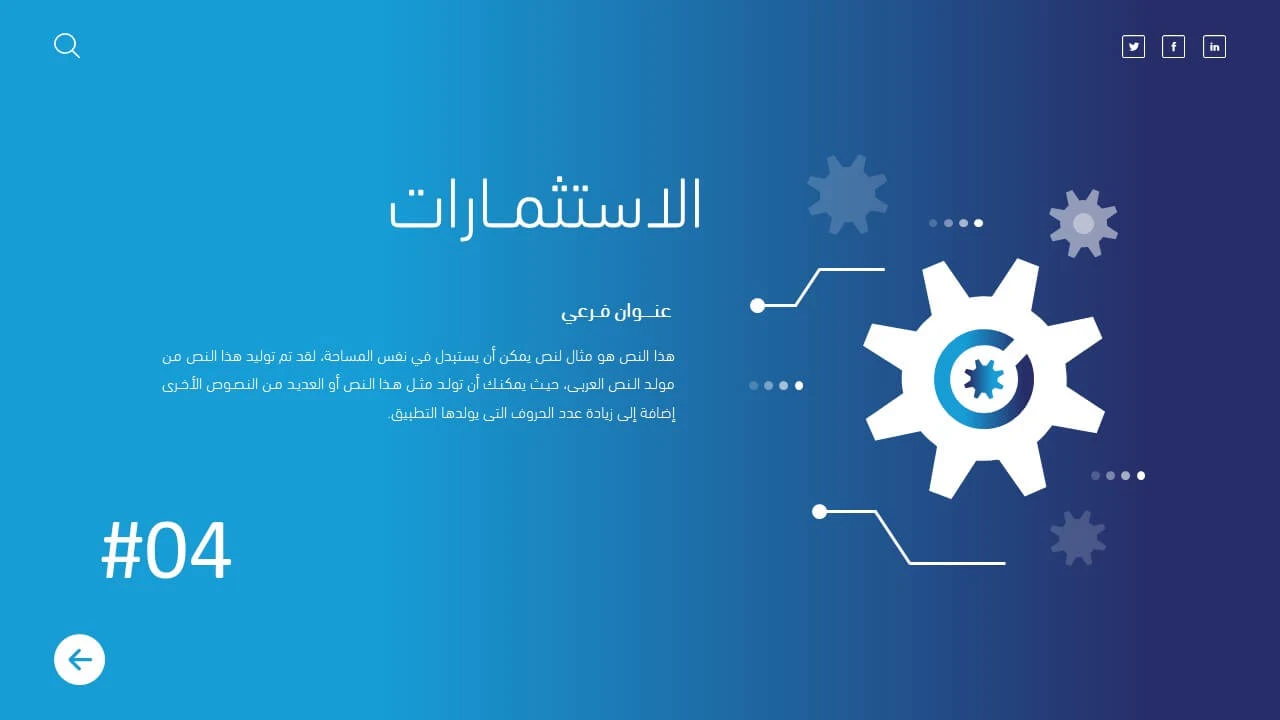 الاستثمارات

عنوان فرعي

هذا النص هو مثال لنص يمكن أن يستبدل في نفس المساحة، لقد تم توليد هذا النص من مولد النص العربى، حيث يمكنك أن تولد مثل هذا النص أو العديد من النصوص الأخرى إضافة إلى زيادة عدد الحروف التى يولدها التطبيق.

#04